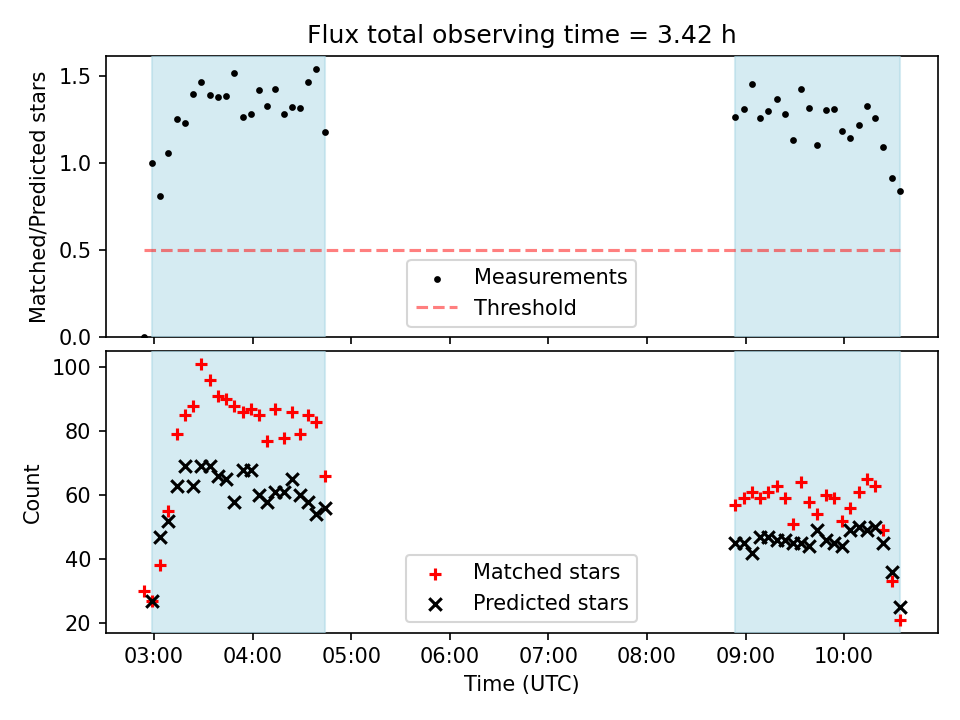 Flux total observing time = 3.42 h

Matched/Predicted stars

1.5
1.0
0.5
0.0

Measurements
Threshold

Count

100
80
60
40
20

Matched stars
Predicted stars

03:00 04:00 05:00 06:00 07:00 08:00 09:00 10:00

Time (UTC)